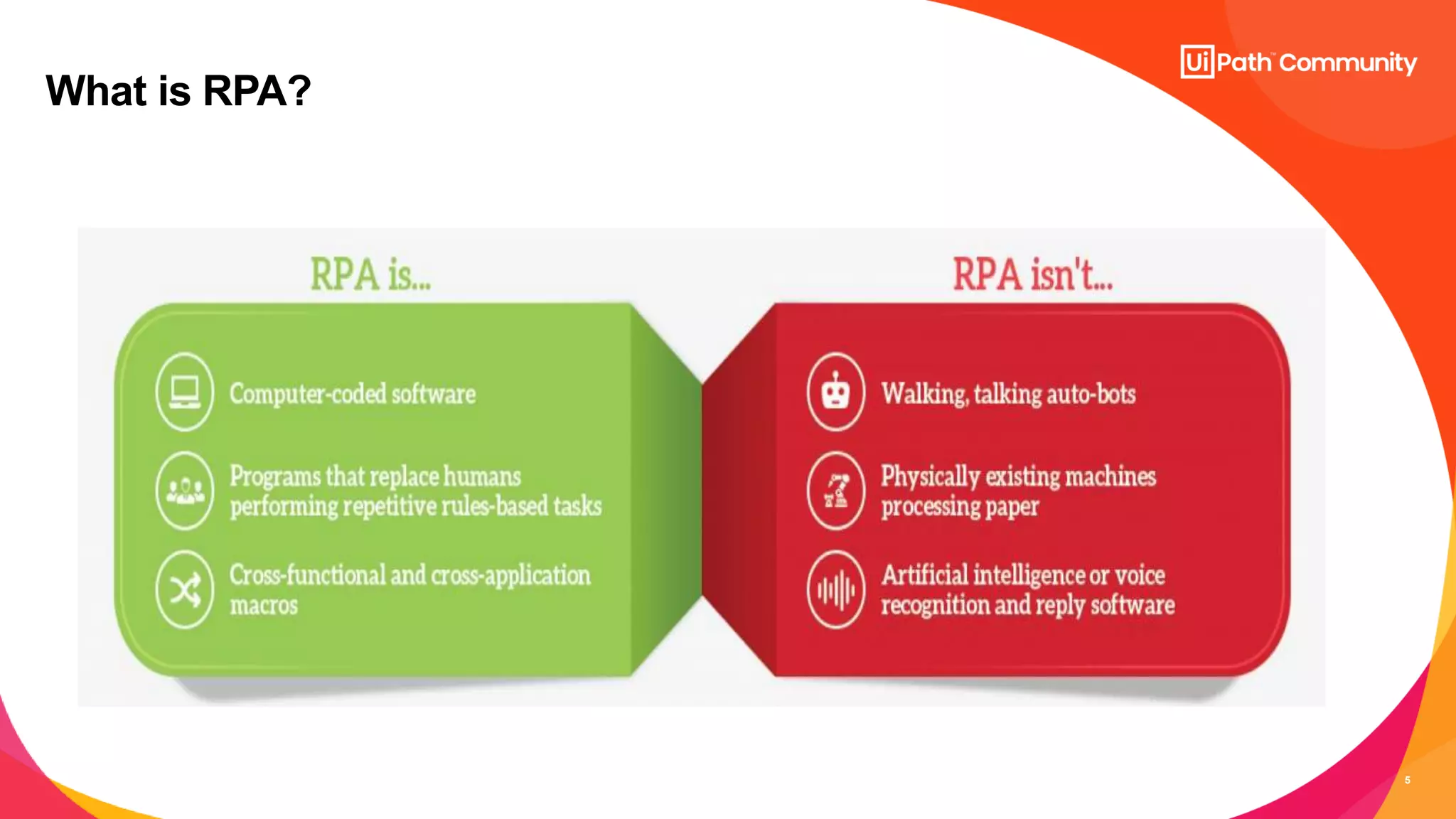 What is RPA?

UiPath™ Community

RPA is...

Computer-coded software

Programs that replace humans performing repetitive rules-based tasks

Cross-functional and cross-application macros

RPA isn't...

Walking, talking auto-bots

Physically existing machines processing paper

Artificial intelligence or voice recognition and reply software

5